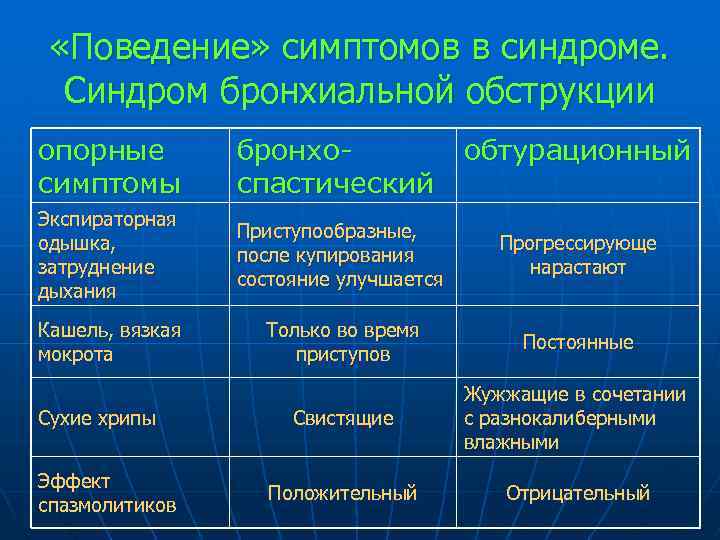 «Поведение» симптомов в синдроме. Синдром бронхиальной обструкции

| опорные симптомы | бронхо-спастический | обтурационный |
|---|---|---|
| Экспираторная одышка, затруднение дыхания | Приступообразные, после купирования состояние улучшается | Прогрессирующе нарастают |
| Кашель, вязкая мокрота | Только во время приступов | Постоянные |
| Сухие хрипы | Свистящие | Жужжащие в сочетании с разнокалиберными влажными |
| Эффект спазмолитиков | Положительный | Отрицательный |